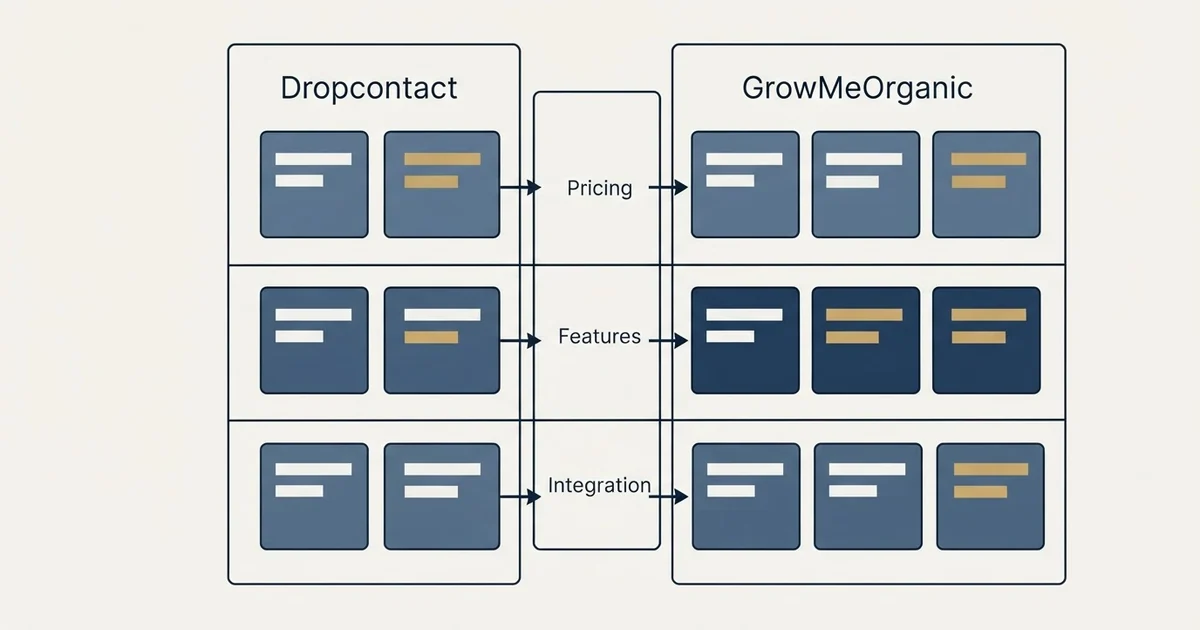 Dropcontact

GrowMeOrganic

Pricing

Features

Integration